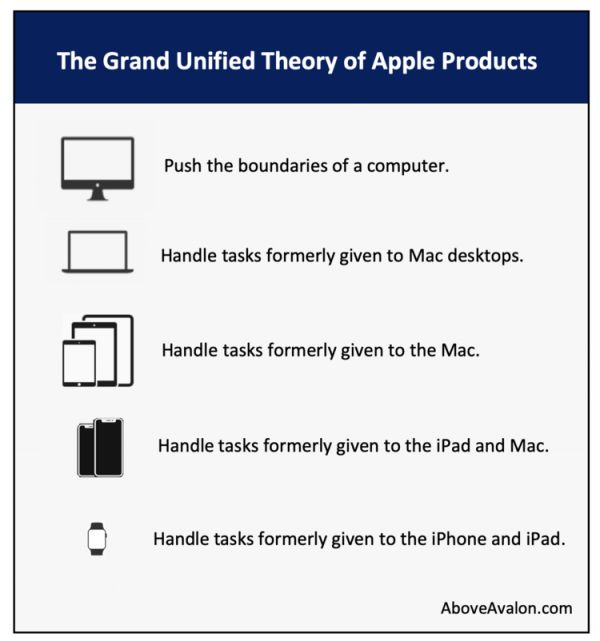 The Grand Unified Theory of Apple Products

Push the boundaries of a computer.

Handle tasks formerly given to Mac desktops.

Handle tasks formerly given to the Mac.

Handle tasks formerly given to the iPad and Mac.

Handle tasks formerly given to the iPhone and iPad.

AboveAvalon.com